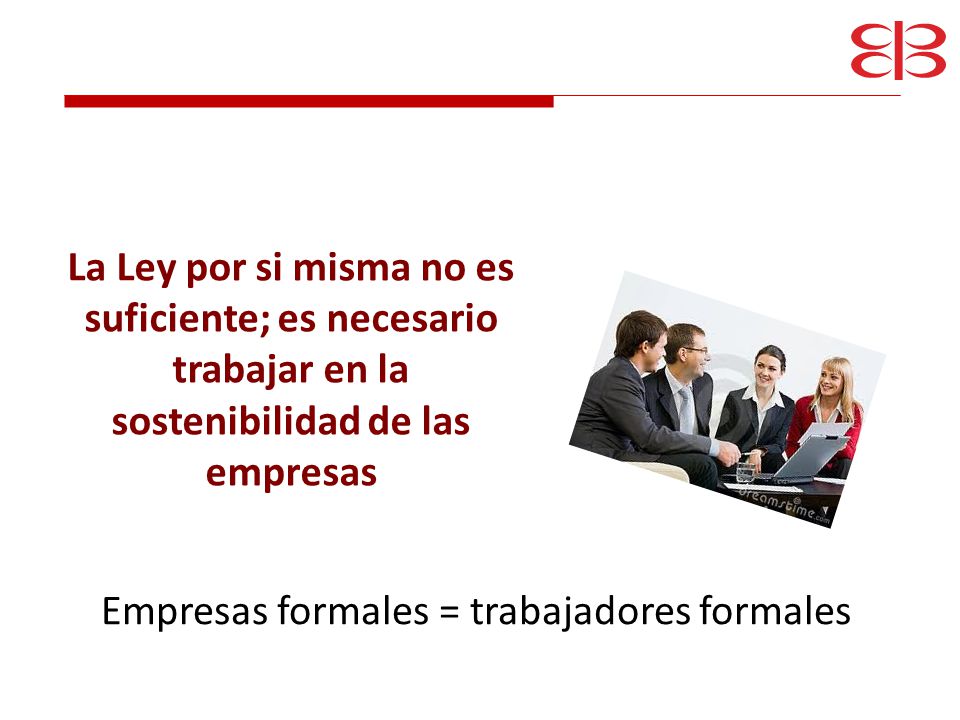 La Ley por si misma no es suficiente; es necesario trabajar en la sostenibilidad de las empresas

dreamstime.com

Empresas formales = trabajadores formales